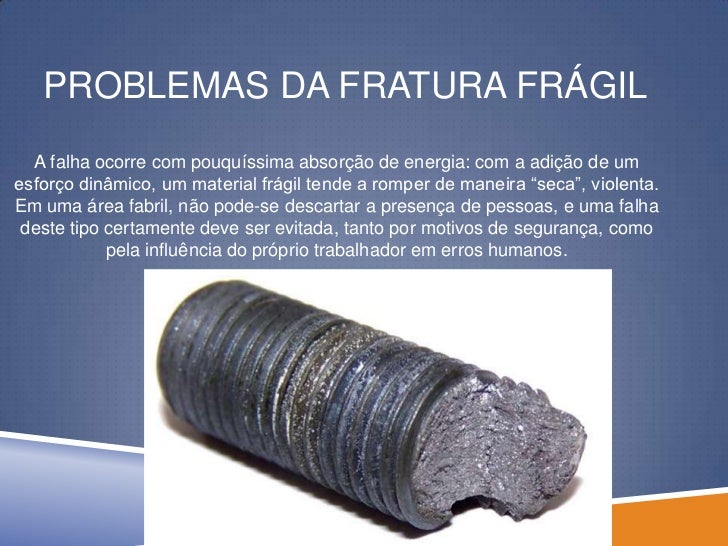 PROBLEMAS DA FRATURA FRÁGIL

A falha ocorre com pouquíssima absorção de energia: com a adição de um esforço dinâmico, um material frágil tende a romper de maneira “seca”, violenta. Em uma área fabril, não pode-se descartar a presença de pessoas, e uma falha deste tipo certamente deve ser evitada, tanto por motivos de segurança, como pela influência do próprio trabalhador em erros humanos.